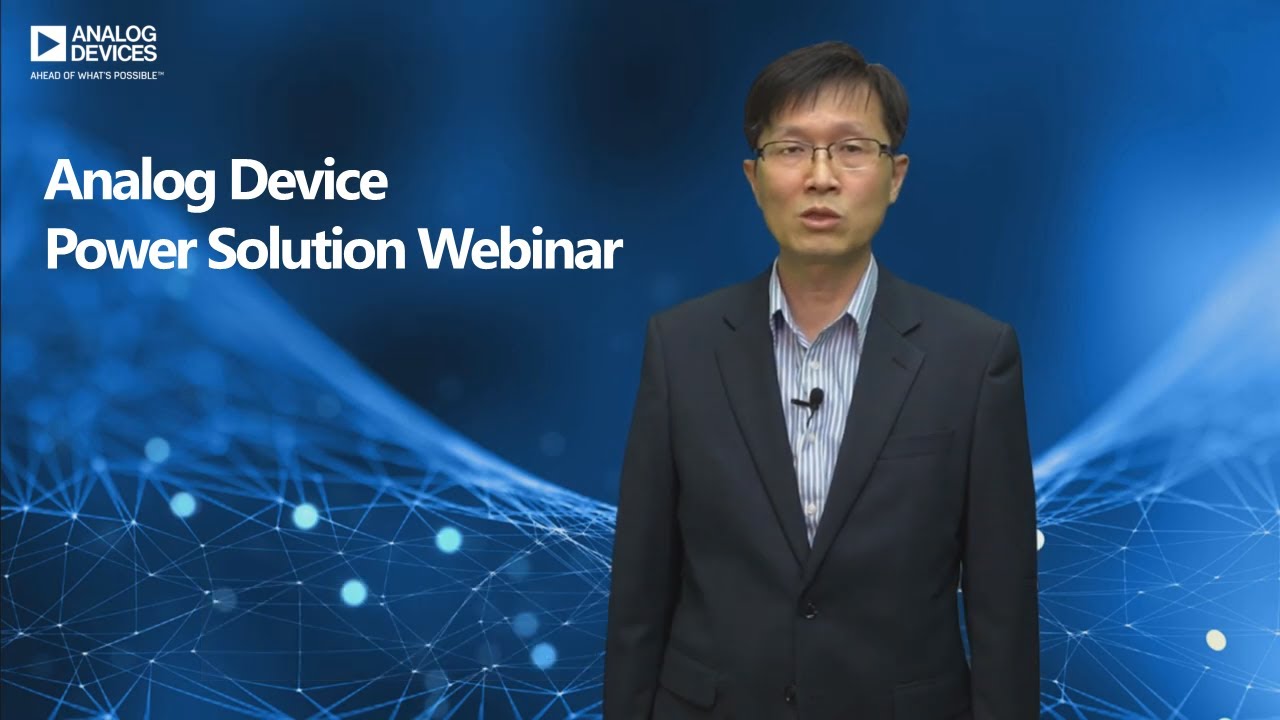 ANALOG DEVICES
AHEAD OF WHAT'S POSSIBLE™

Analog Device
Power Solution Webinar